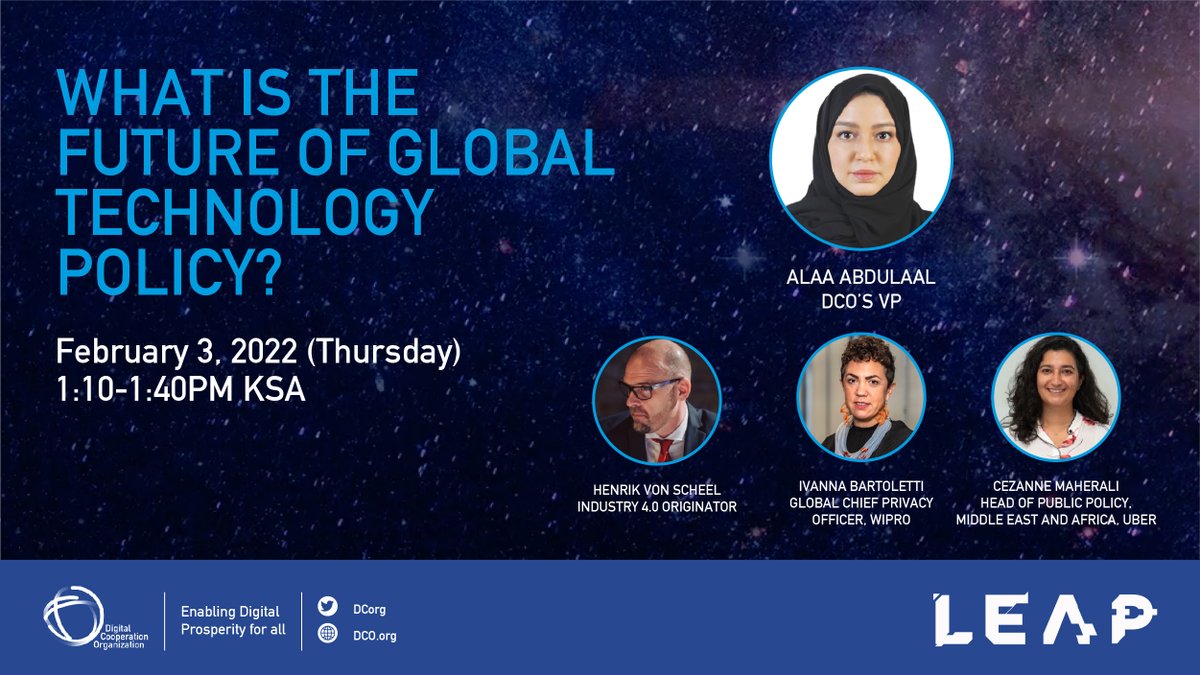 WHAT IS THE FUTURE OF GLOBAL TECHNOLOGY POLICY?

February 3, 2022 (Thursday)
1:10-1:40PM KSA

ALAA ABDULAAL
DCO'S VP

HENRIK VON SCHEEL
INDUSTRY 4.0 ORIGINATOR

IVANNA BARTOLETTI
GLOBAL CHIEF PRIVACY OFFICER, WIPRO

CEZANNE MAHERALI
HEAD OF PUBLIC POLICY, MIDDLE EAST AND AFRICA, UBER

Digital Cooperation Organization

Enabling Digital Prosperity for all

DCorg

DCO.org

LEAP